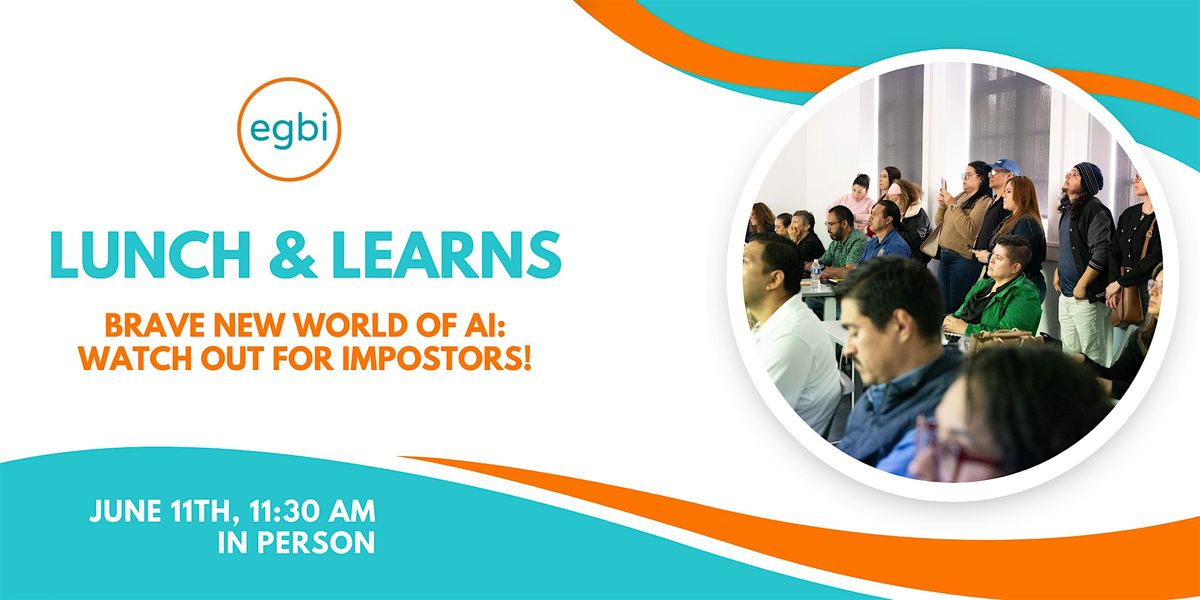 egbi

LUNCH & LEARNS

BRAVE NEW WORLD OF AI:
WATCH OUT FOR IMPOSTORS!

JUNE 11TH, 11:30 AM
IN PERSON